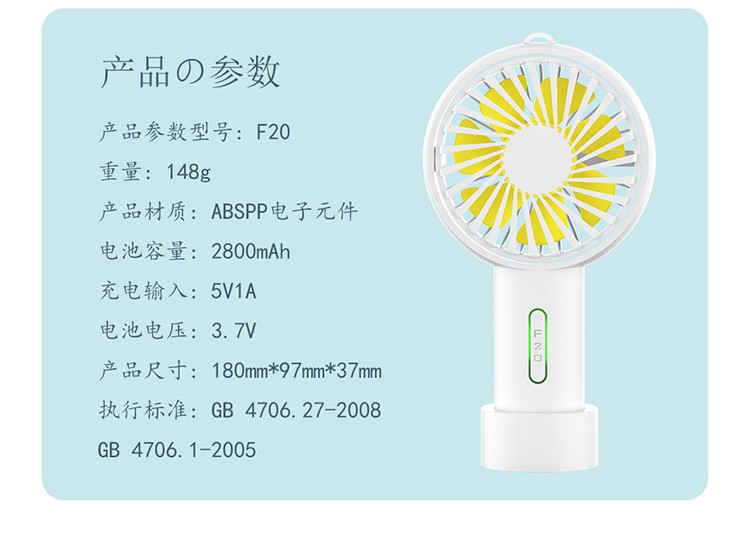 产品の参数

产品参数型号：F20

重量：148g

产品材质：ABSPP电子元件

电池容量：2800mAh

充电输入：5V1A

电池电压：3.7V

产品尺寸：180mm*97mm*37mm

执行标准：GB 4706.27-2008

GB 4706.1-2005

F20